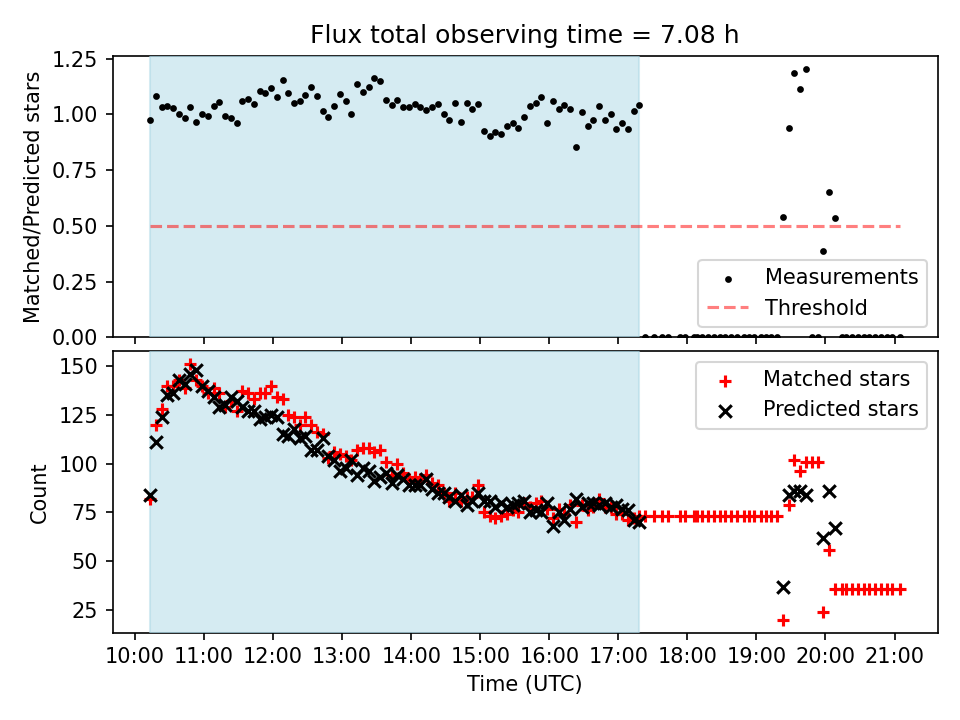 Flux total observing time = 7.08 h

Matched/Predicted stars

1.25
1.00
0.75
0.50
0.25
0.00

Measurements
Threshold

Count

150
125
100
75
50
25

Matched stars
Predicted stars

10:00 11:00 12:00 13:00 14:00 15:00 16:00 17:00 18:00 19:00 20:00 21:00

Time (UTC)